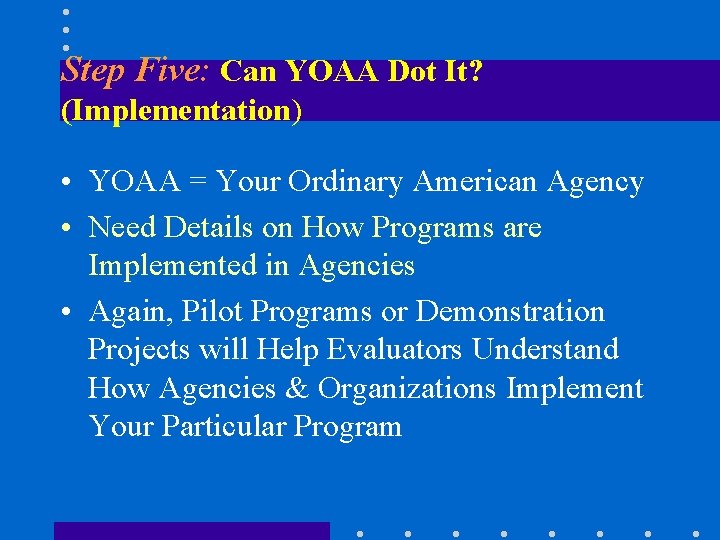 Step Five: Can YOAA Dot It? (Implementation)

• YOAA = Your Ordinary American Agency

• Need Details on How Programs are Implemented in Agencies

• Again, Pilot Programs or Demonstration Projects will Help Evaluators Understand How Agencies & Organizations Implement Your Particular Program